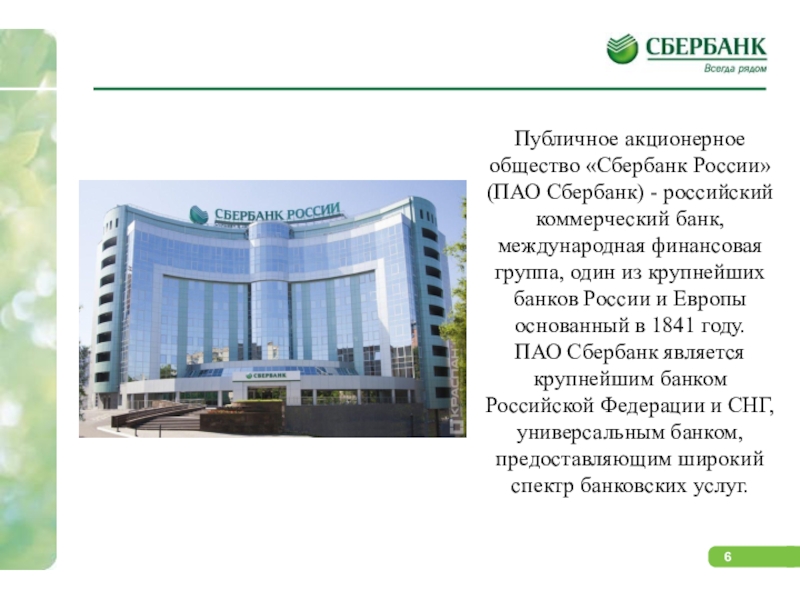 СБЕРБАНК
Всегда рядом

СБЕРБАНК РОССИИ

СБЕРБАНК

КРАСНАЯ

Публичное акционерное общество «Сбербанк России» (ПАО Сбербанк) - российский коммерческий банк, международная финансовая группа, один из крупнейших банков России и Европы основанный в 1841 году.
ПАО Сбербанк является крупнейшим банком Российской Федерации и СНГ, универсальным банком, предоставляющим широкий спектр банковских услуг.

6